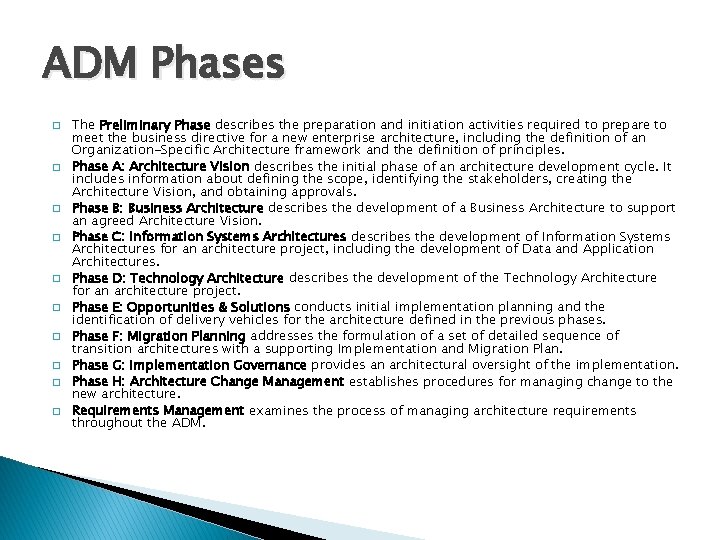 ADM Phases

□ The Preliminary Phase describes the preparation and initiation activities required to prepare to meet the business directive for a new enterprise architecture, including the definition of an Organization-Specific Architecture framework and the definition of principles.

□ Phase A: Architecture Vision describes the initial phase of an architecture development cycle. It includes information about defining the scope, identifying the stakeholders, creating the Architecture Vision, and obtaining approvals.

□ Phase B: Business Architecture describes the development of a Business Architecture to support an agreed Architecture Vision.

□ Phase C: Information Systems Architectures describes the development of Information Systems Architectures for an architecture project, including the development of Data and Application Architectures.

□ Phase D: Technology Architecture describes the development of the Technology Architecture for an architecture project.

□ Phase E: Opportunities & Solutions conducts initial implementation planning and the identification of delivery vehicles for the architecture defined in the previous phases.

□ Phase F: Migration Planning addresses the formulation of a set of detailed sequence of transition architectures with a supporting Implementation and Migration Plan.

□ Phase G: Implementation Governance provides an architectural oversight of the implementation.

□ Phase H: Architecture Change Management establishes procedures for managing change to the new architecture.

□ Requirements Management examines the process of managing architecture requirements throughout the ADM.